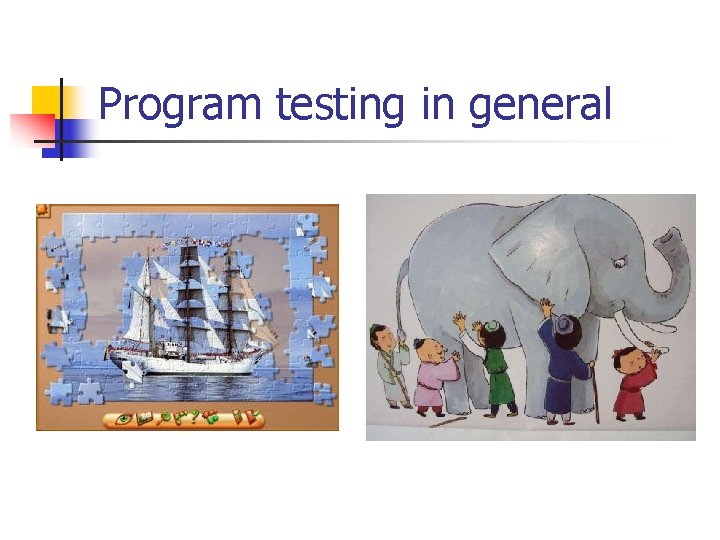 Program testing in general